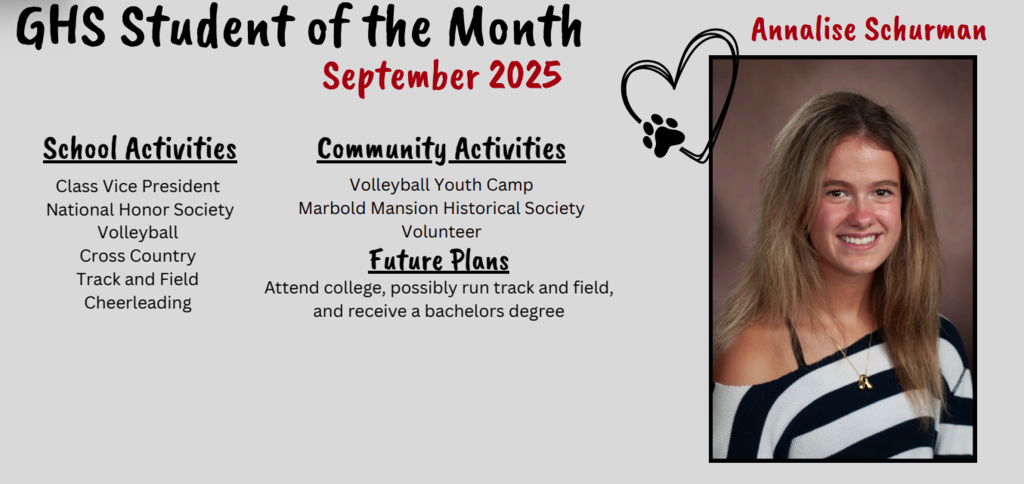 GHS Student of the Month

September 2025

Annalise Schurman

School Activities

Class Vice President
National Honor Society
Volleyball
Cross Country
Track and Field
Cheerleading

Community Activities

Volleyball Youth Camp
Marbold Mansion Historical Society
Volunteer

Future Plans

Attend college, possibly run track and field, and receive a bachelors degree